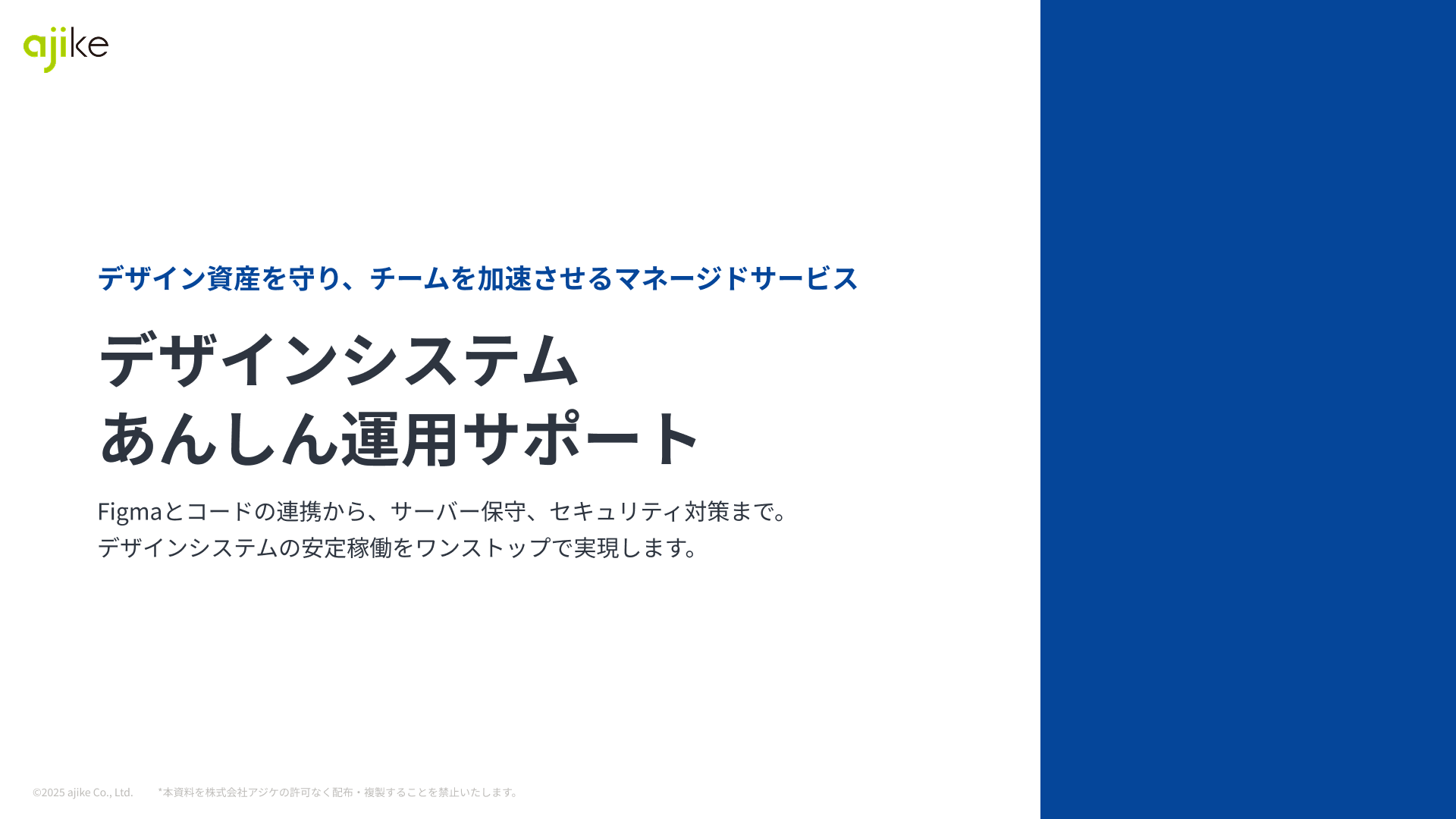 ajike

デザイン資産を守り、チームを加速させるマネージドサービス

デザインシステム
あんしん運用サポート

Figmaとコードの連携から、サーバー保守、セキュリティ対策まで。
デザインシステムの安定稼働をワンストップで実現します。

©2025 ajike Co., Ltd.　*本資料を株式会社アジケの許可なく配布・複製することを禁止いたします。